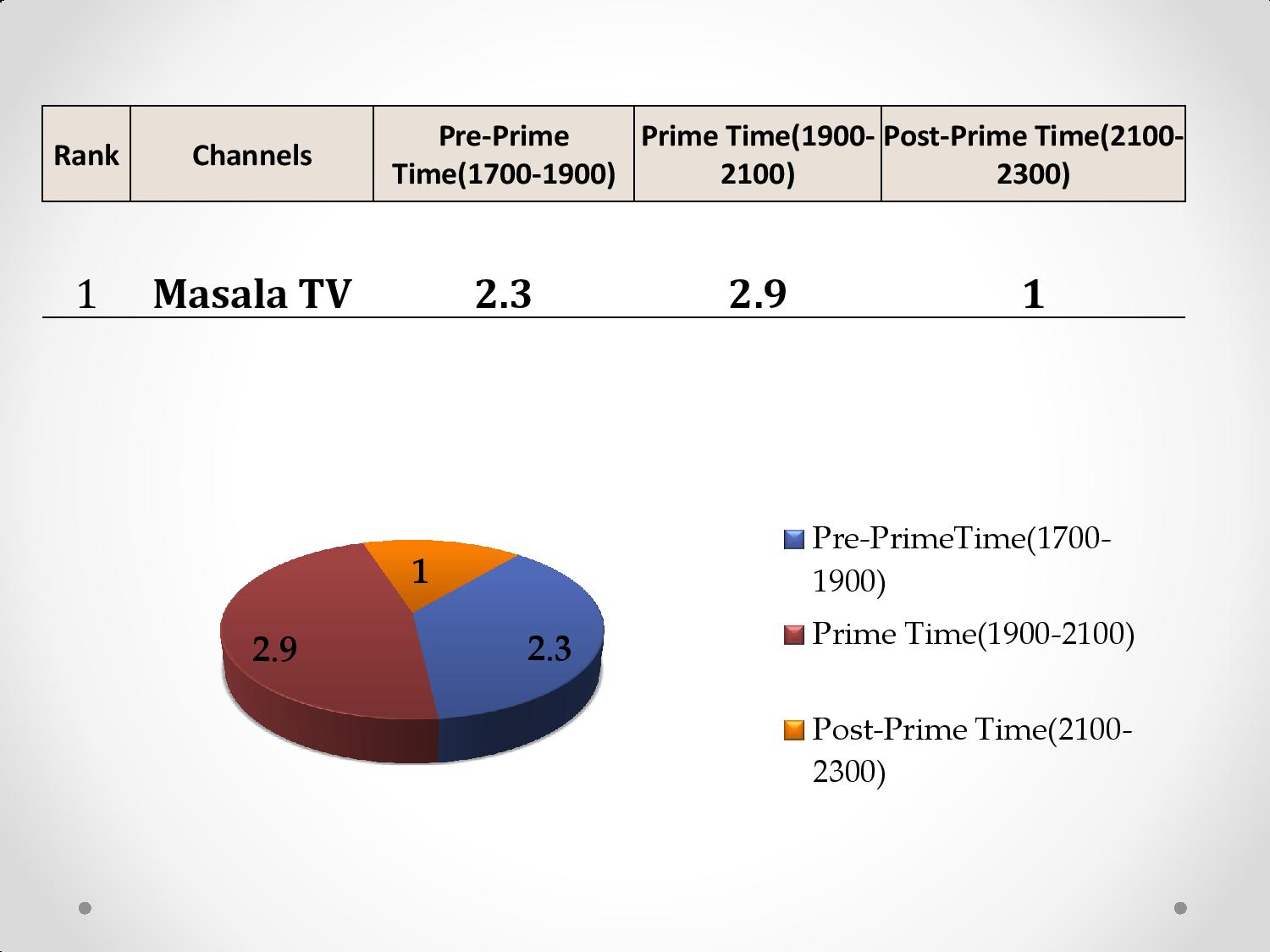 | Rank | Channels | Pre-Prime Time(1700-1900) | Prime Time(1900-2100) | Post-Prime Time(2100-2300) |
|---|---|---|---|---|
| 1 | Masala TV | 2.3 | 2.9 | 1 |

1

2.9

2.3

Pre-PrimeTime(1700-1900)

Prime Time(1900-2100)

Post-Prime Time(2100-2300)